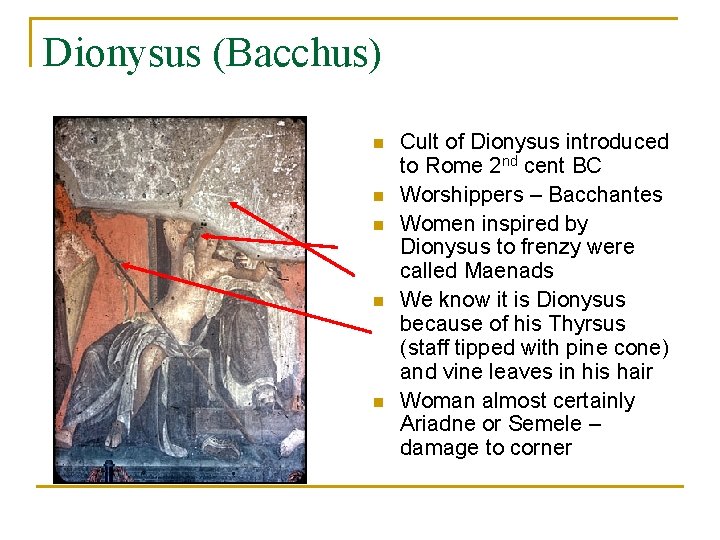 Dionysus (Bacchus)

- Cult of Dionysus introduced to Rome 2$^{nd}$ cent BC
- Worshippers – Bacchantes
- Women inspired by Dionysus to frenzy were called Maenads
- We know it is Dionysus because of his Thyrsus (staff tipped with pine cone) and vine leaves in his hair
- Woman almost certainly Ariadne or Semele – damage to corner